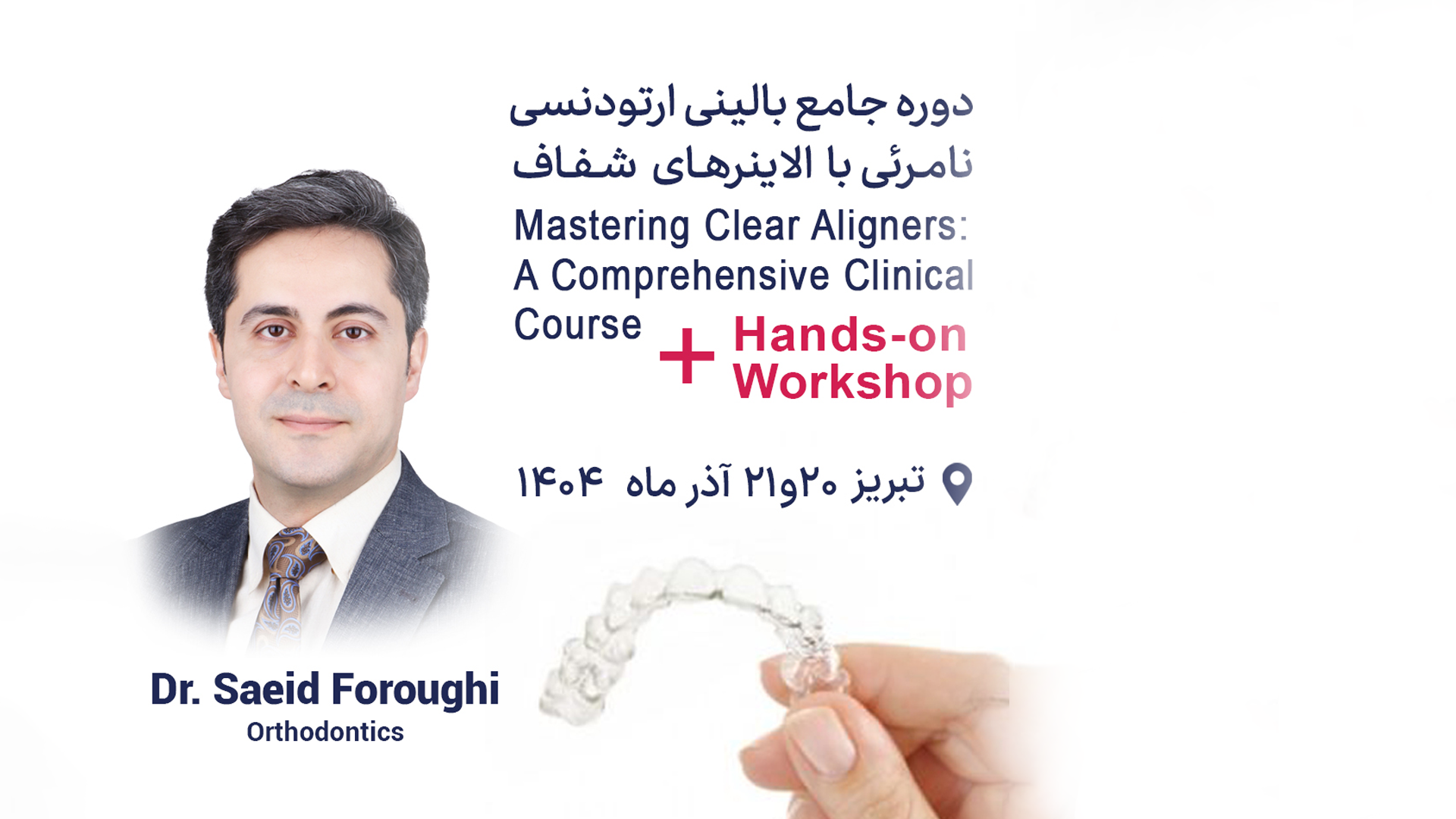 دوره جامع بالینی ارتودنسی نامرئی با الاینرهای شفاف

Mastering Clear Aligners: A Comprehensive Clinical Course

+ Hands-on Workshop

تبریز ۲۰و۲۱ آذر ماه ۱۴۰۴

Dr. Saeid Foroughi
Orthodontics